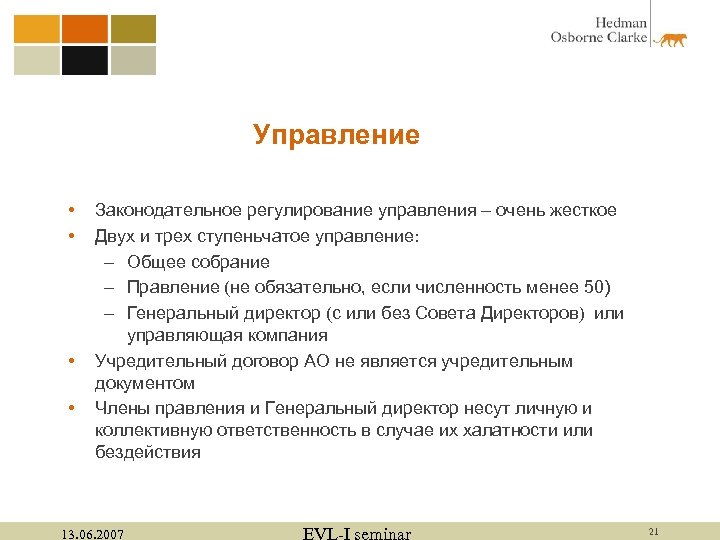 Hedman
Osborne Clarke

Управление

• Законодательное регулирование управления – очень жесткое
• Двух и трех ступеньчатое управление:
– Общее собрание
– Правление (не обязательно, если численность менее 50)
– Генеральный директор (с или без Совета Директоров) или управляющая компания
• Учредительный договор АО не является учредительным документом
• Члены правления и Генеральный директор несут личную и коллективную ответственность в случае их халатности или бездействия

13.06.2007
EVL-I seminar
21